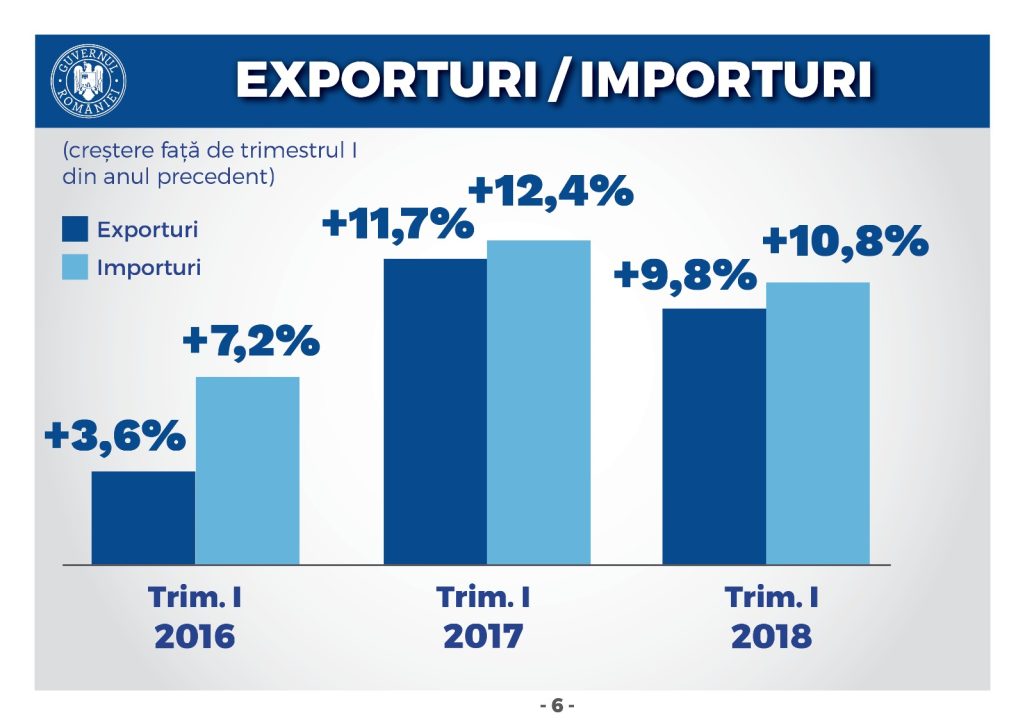 GUVERNUL ROMÂNIEI

EXPORTURI / IMPORTURI

(creștere față de trimestrul I din anul precedent)

Exporturi
Importuri

+3,6%
+7,2%
+11,7%
+12,4%
+9,8%
+10,8%

Trim. I 2016
Trim. I 2017
Trim. I 2018

- 6 -